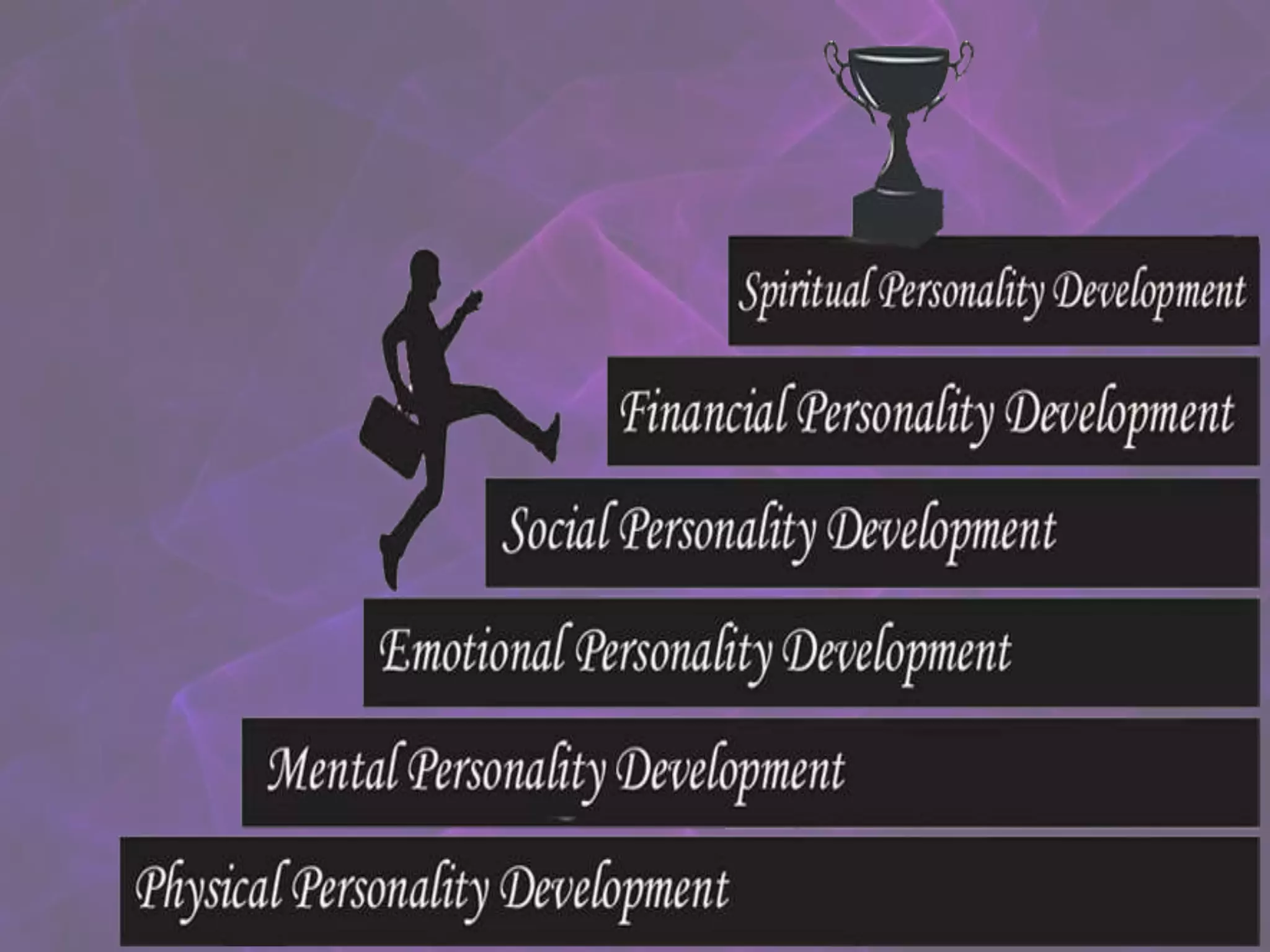 Spiritual Personality Development

Financial Personality Development

Social Personality Development

Emotional Personality Development

Mental Personality Development

Physical Personality Development